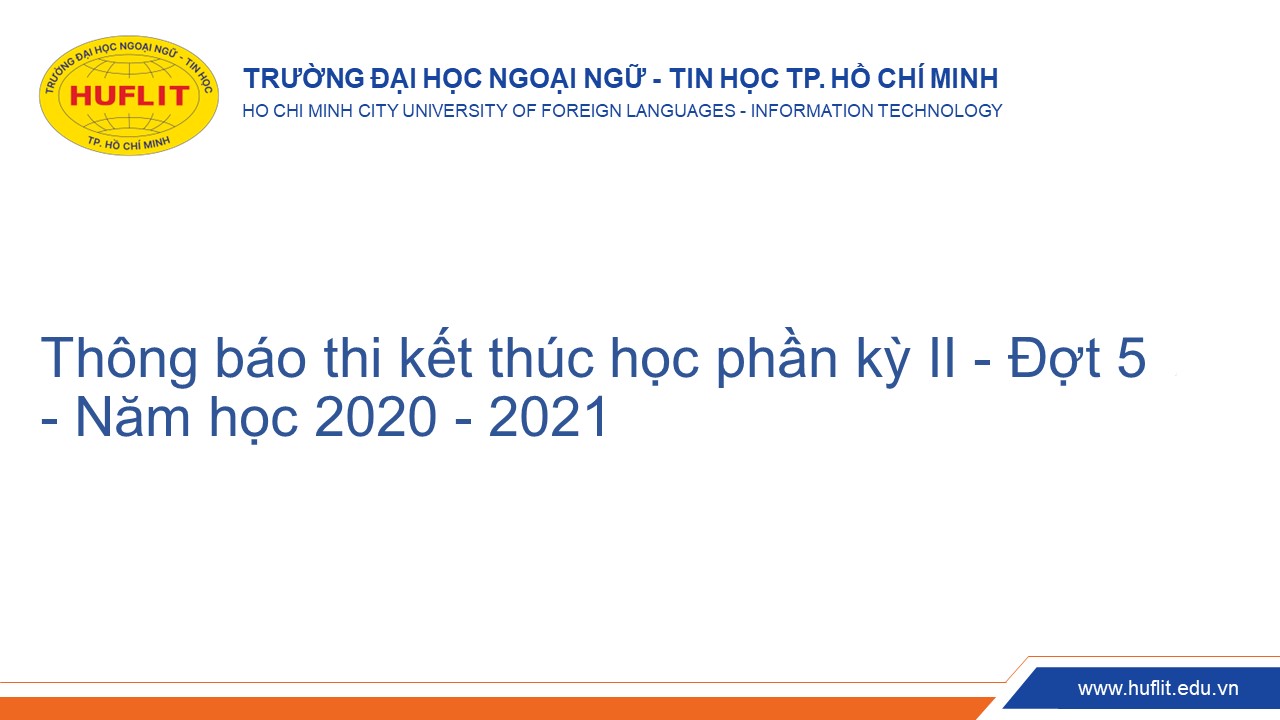 TRƯỜNG ĐẠI HỌC NGOẠI NGỮ - TIN HỌC
HUFLIT
TP. HỒ CHÍ MINH

TRƯỜNG ĐẠI HỌC NGOẠI NGỮ - TIN HỌC TP. HỒ CHÍ MINH
HO CHI MINH CITY UNIVERSITY OF FOREIGN LANGUAGES - INFORMATION TECHNOLOGY

Thông báo thi kết thúc học phần kỳ II - Đợt 5 - Năm học 2020 - 2021

www.huflit.edu.vn